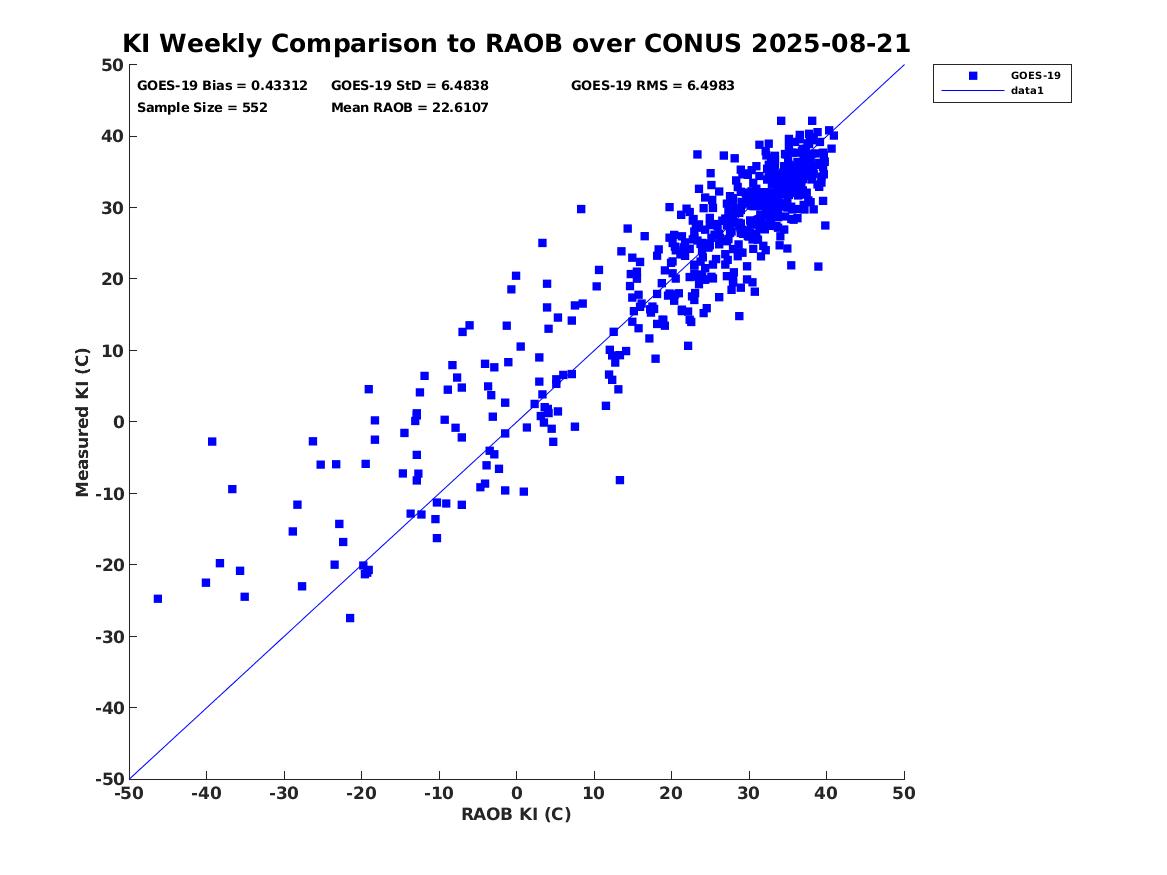 KI Weekly Comparison to RAOB over CONUS 2025-08-21

GOES-19 Bias = 0.43312
GOES-19 StD = 6.4838
GOES-19 RMS = 6.4983
Sample Size = 552
Mean RAOB = 22.6107

GOES-19
data1

Measured KI (C)

50
40
30
20
10
0
-10
-20
-30
-40
-50

-50 -40 -30 -20 -10 0 10 20 30 40 50

RAOB KI (C)